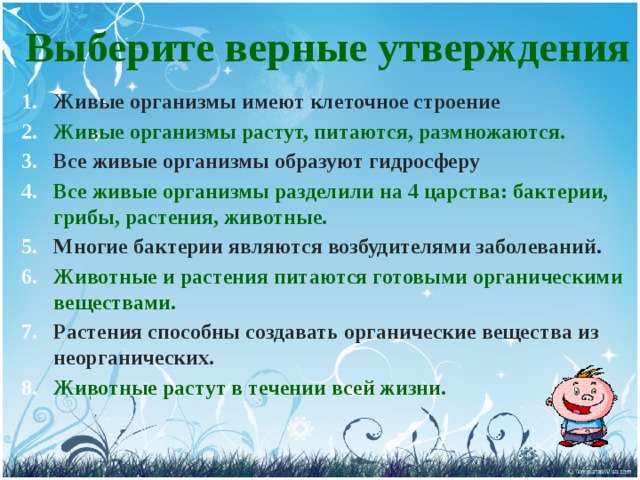 Выберите верные утверждения

1. Живые организмы имеют клеточное строение
2. Живые организмы растут, питаются, размножаются.
3. Все живые организмы образуют гидросферу
4. Все живые организмы разделили на 4 царства: бактерии, грибы, растения, животные.
5. Многие бактерии являются возбудителями заболеваний.
6. Животные и растения питаются готовыми органическими веществами.
7. Растения способны создавать органические вещества из неорганических.
8. Животные растут в течении всей жизни.

© TemplatesWise.com